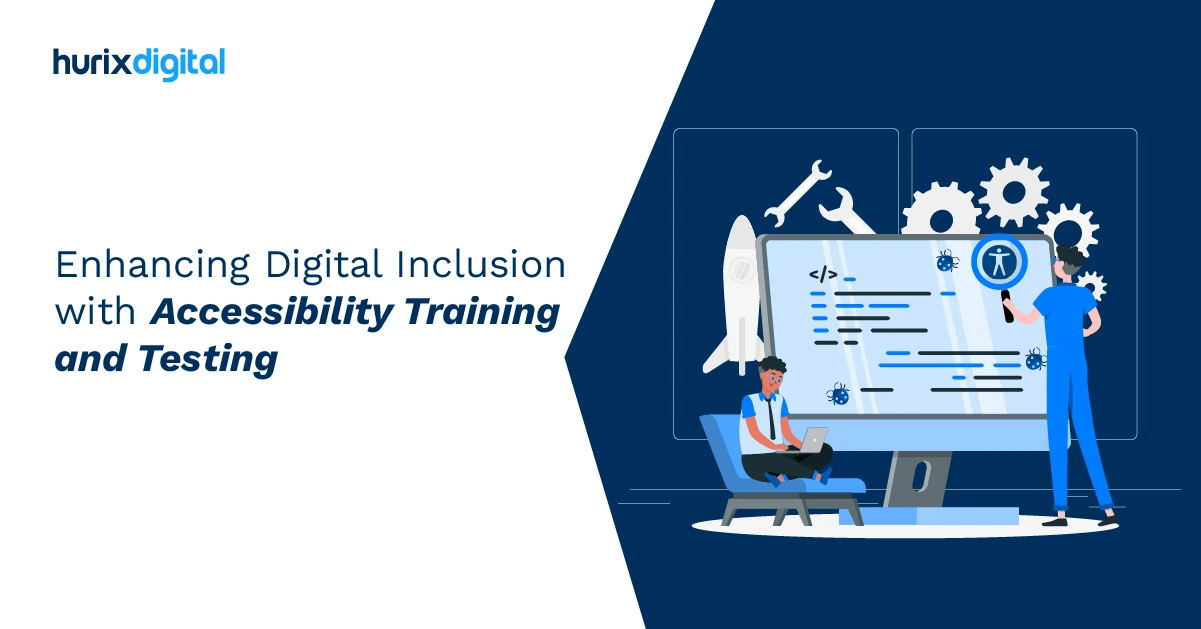 hurixdigital

Enhancing Digital Inclusion with Accessibility Training and Testing

</>